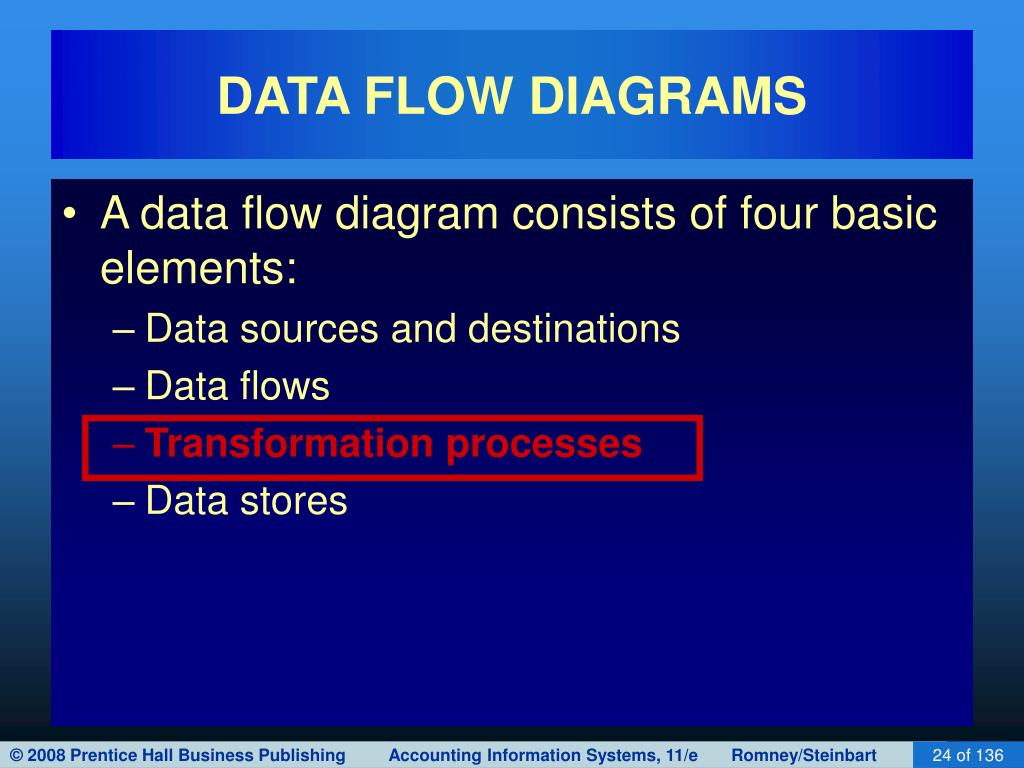 DATA FLOW DIAGRAMS

• A data flow diagram consists of four basic elements:
– Data sources and destinations
– Data flows
– Transformation processes
– Data stores

© 2008 Prentice Hall Business Publishing Accounting Information Systems, 11/e Romney/Steinbart 24 of 136